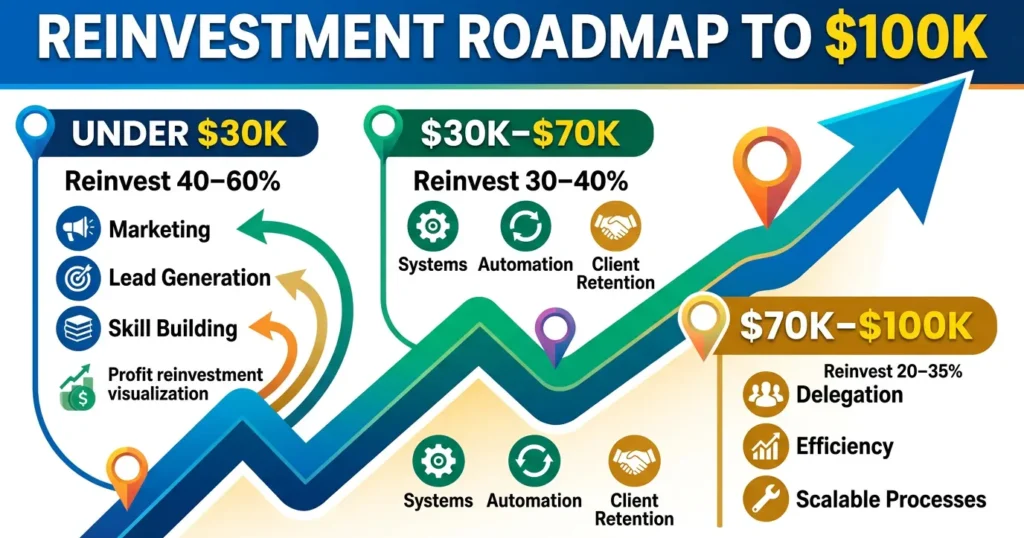 REINVESTMENT ROADMAP TO $100K

UNDER $30K
Reinvest 40–60%
Marketing
Lead Generation
Skill Building
Profit reinvestment visualization

$30K–$70K
Reinvest 30–40%
Systems
Automation
Client Retention

$70K–$100K
Reinvest 20–35%
Delegation
Efficiency
Scalable Processes

Systems
Automation
Client Retention